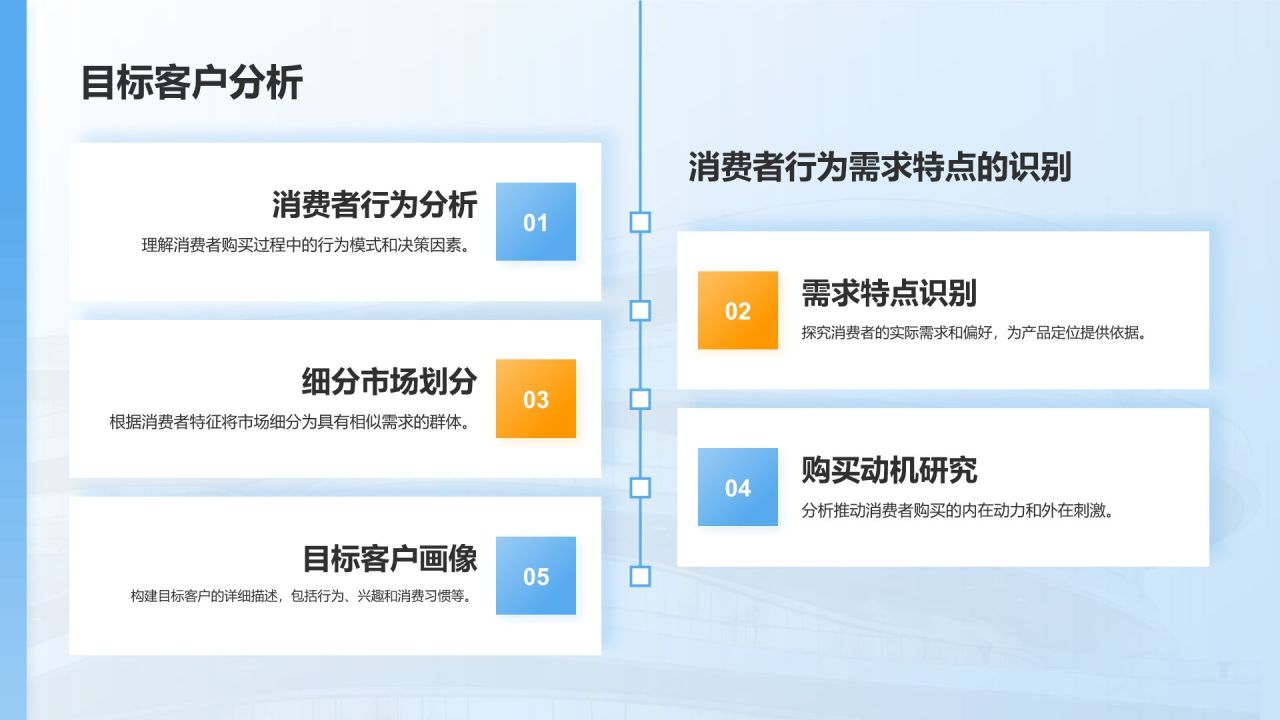 目标客户分析

消费者行为需求特点的识别

消费者行为分析
理解消费者购买过程中的行为模式和决策因素。
01

02
需求特点识别
探究消费者的实际需求和偏好，为产品定位提供依据。

细分市场划分
根据消费者特征将市场细分为具有相似需求的群体。
03

04
购买动机研究
分析推动消费者购买的内在动力和外在刺激。

目标客户画像
构建目标客户的详细描述，包括行为、兴趣和消费习惯等。
05